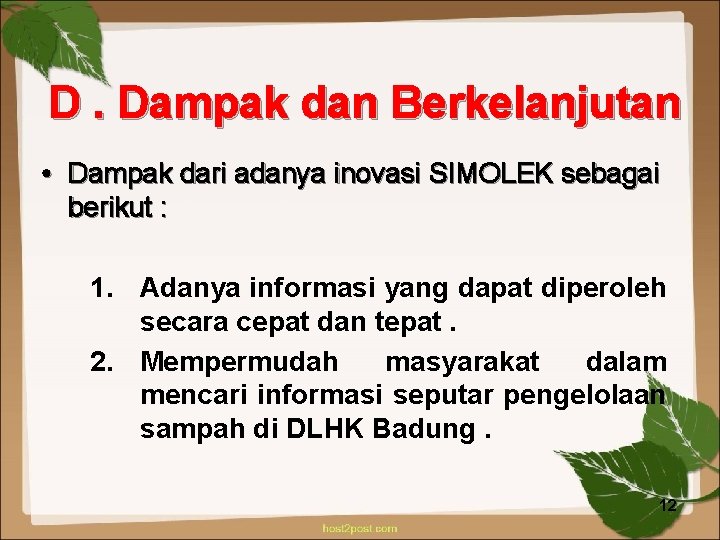 D . Dampak dan Berkelanjutan

• Dampak dari adanya inovasi SIMOLEK sebagai berikut :

1. Adanya informasi yang dapat diperoleh secara cepat dan tepat .
2. Mempermudah masyarakat dalam mencari informasi seputar pengelolaan sampah di DLHK Badung .

12

host2post.com